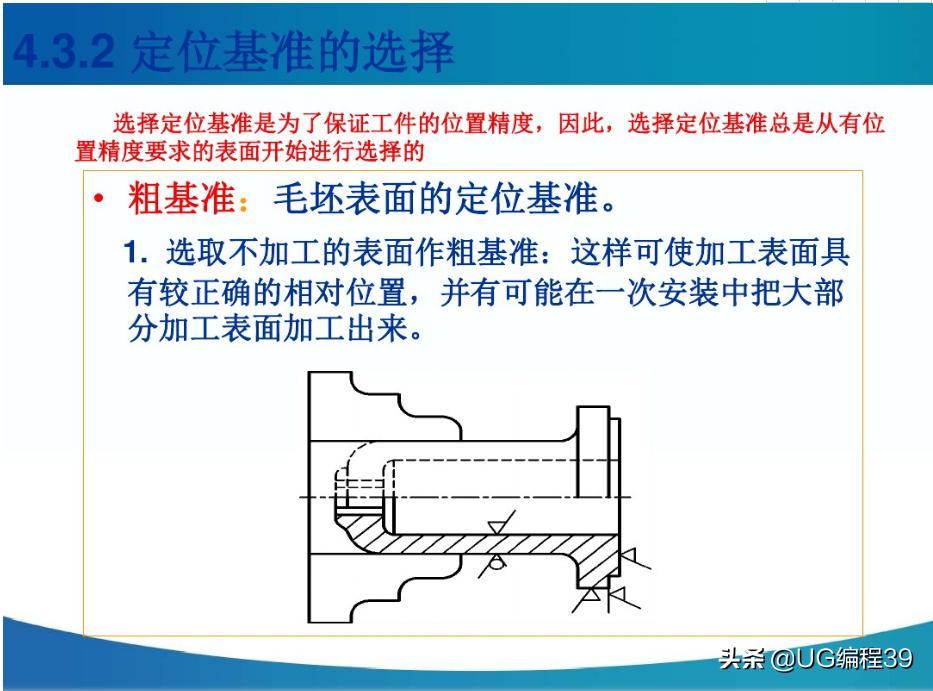 4.3.2 定位基准的选择

选择定位基准是为了保证工件的位置精度，因此，选择定位基准总是从有位置精度要求的表面开始进行选择的

• 粗基准：毛坯表面的定位基准。

1. 选取不加工的表面作粗基准：这样可使加工表面具有较正确的相对位置，并有可能在一次安装中把大部分加工表面加工出来。

头条 @UG编程39